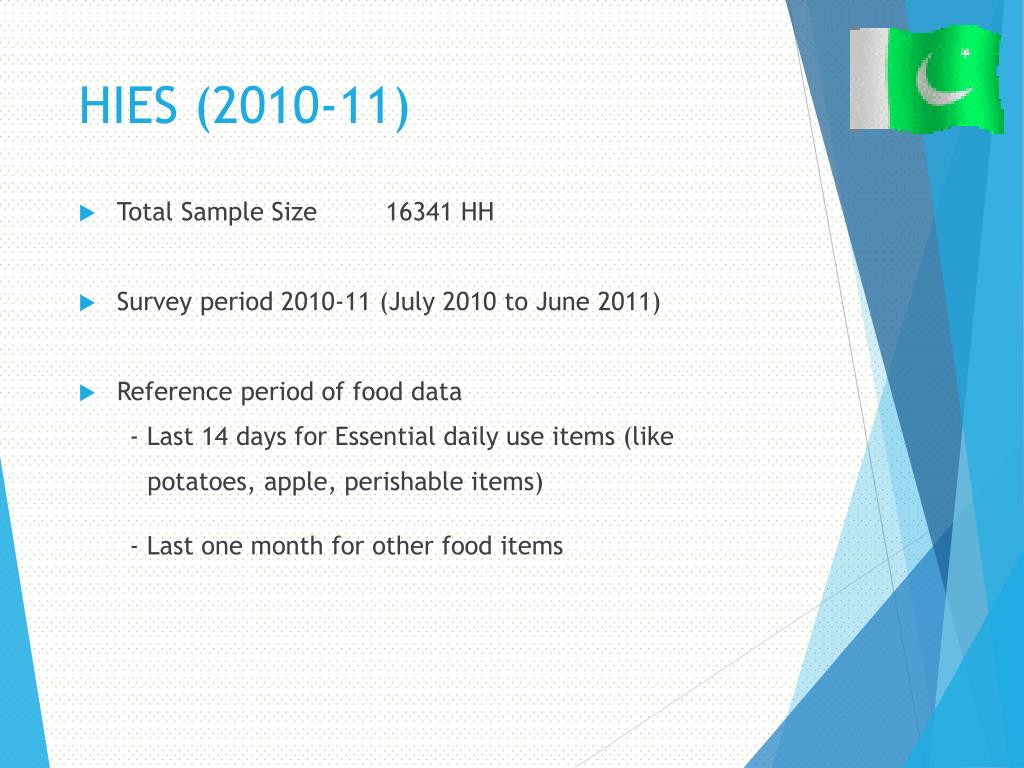 HIES (2010-11)

Total Sample Size 16341 HH

Survey period 2010-11 (July 2010 to June 2011)

Reference period of food data
- Last 14 days for Essential daily use items (like potatoes, apple, perishable items)

- Last one month for other food items